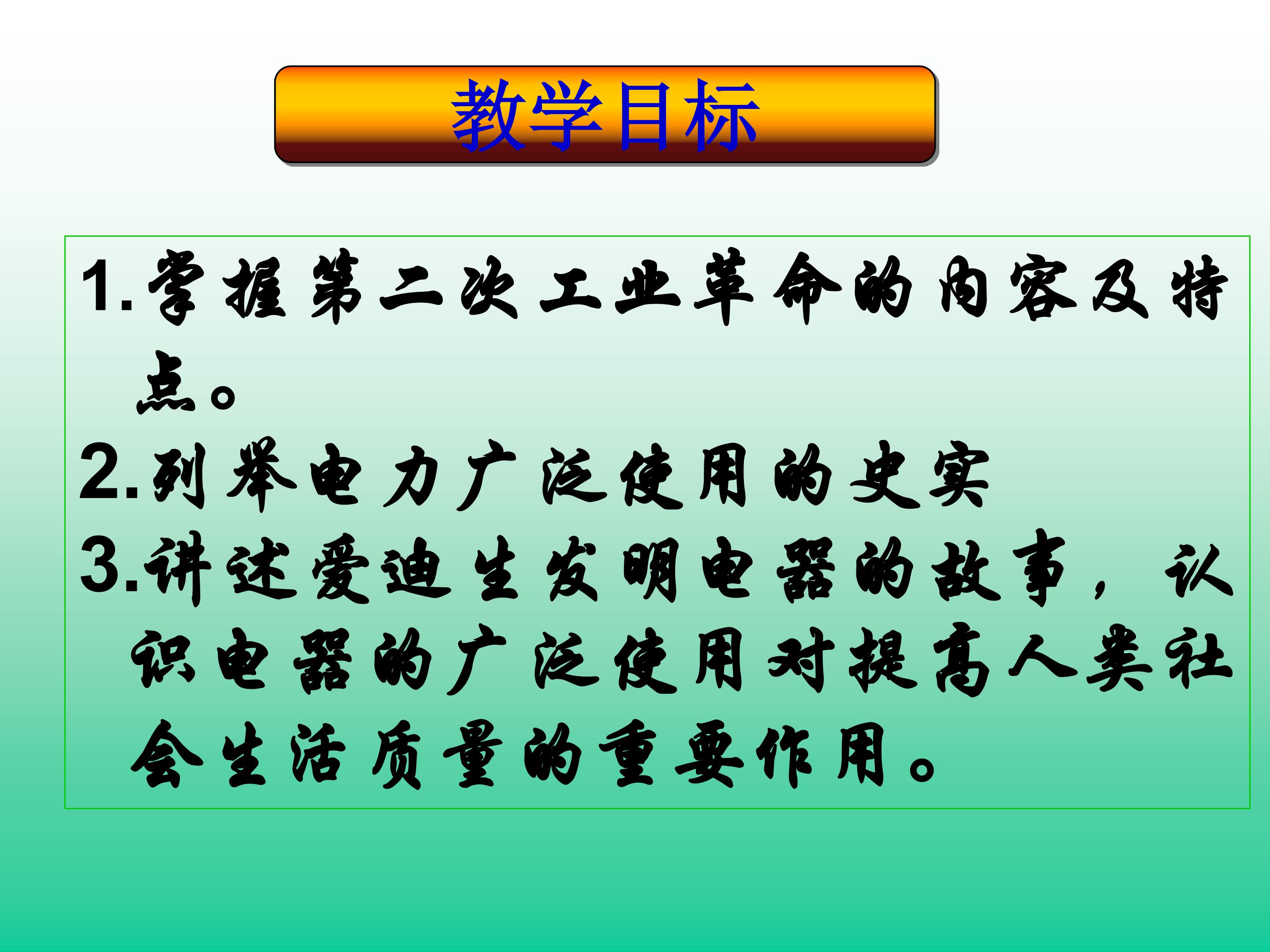 教学目标

1.掌握第二次工业革命的内容及特点。

2.列举电力广泛使用的史实

3.讲述爱迪生发明电器的故事，认识电器的广泛使用对提高人类社会生活质量的重要作用。